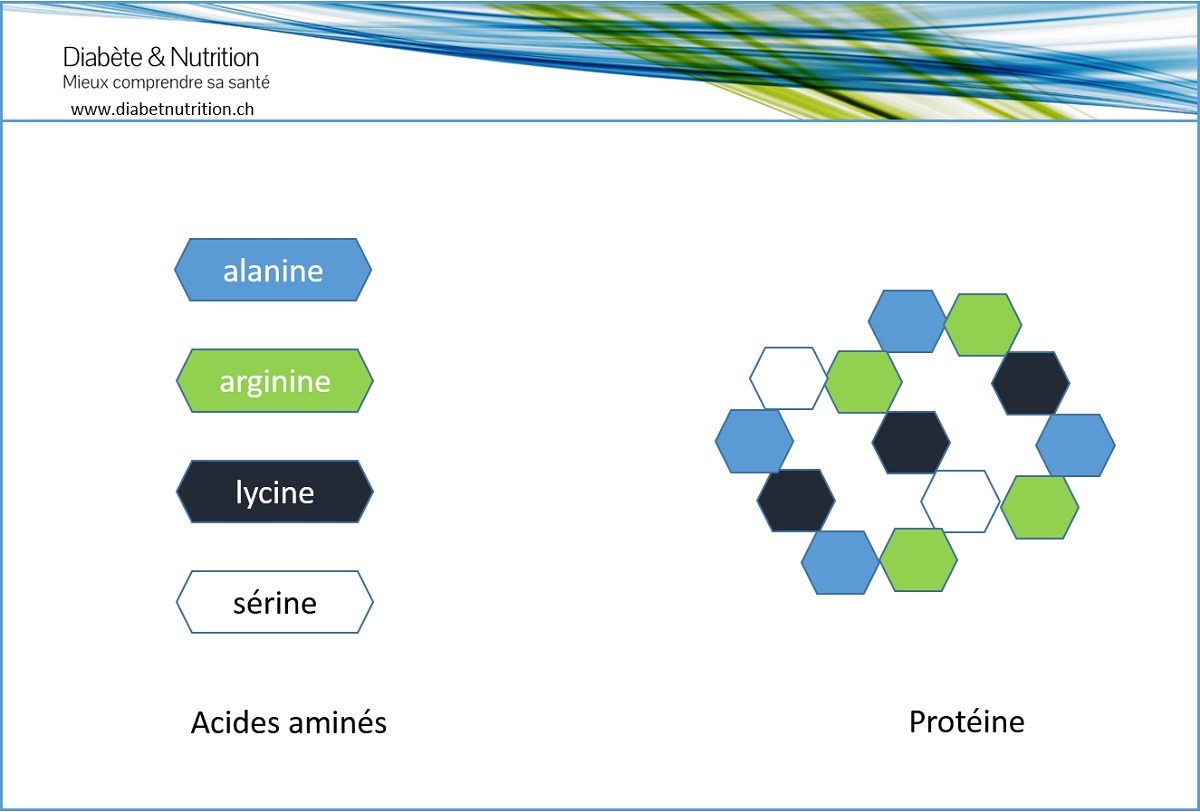 Diabète & Nutrition
Mieux comprendre sa santé
www.diabetnutrition.ch

alanine

arginine

lycine

sérine

Acides aminés

Protéine